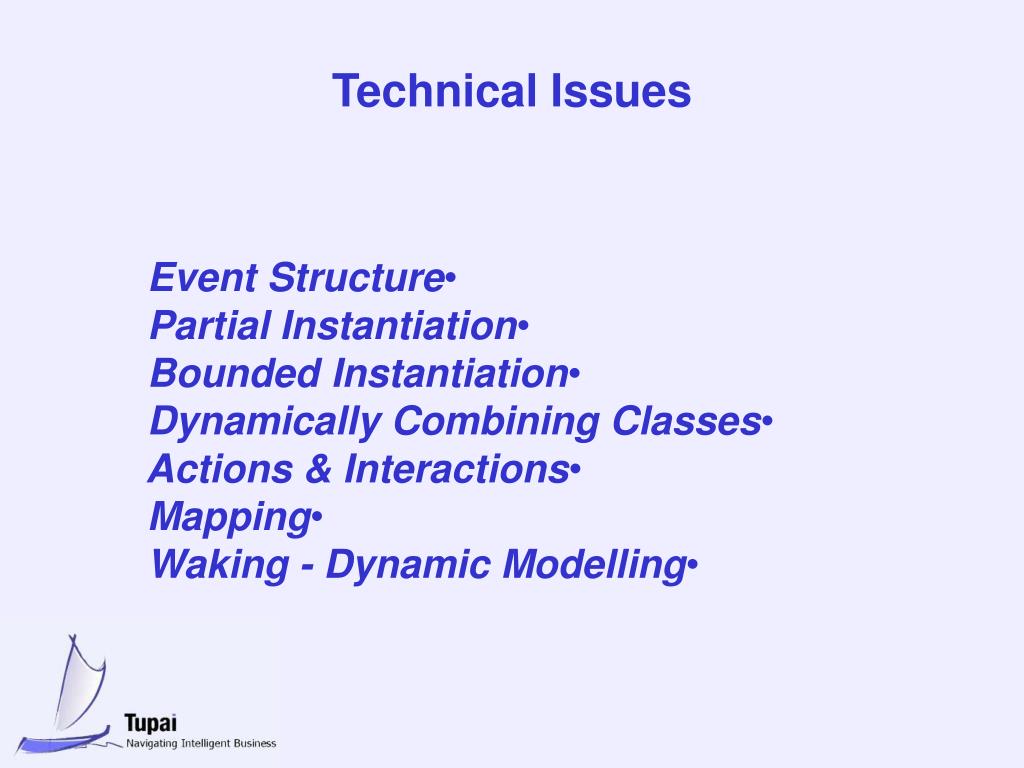 Technical Issues

Event Structure•
Partial Instantiation•
Bounded Instantiation•
Dynamically Combining Classes•
Actions & Interactions•
Mapping•
Waking - Dynamic Modelling•

Tupai
Navigating Intelligent Business